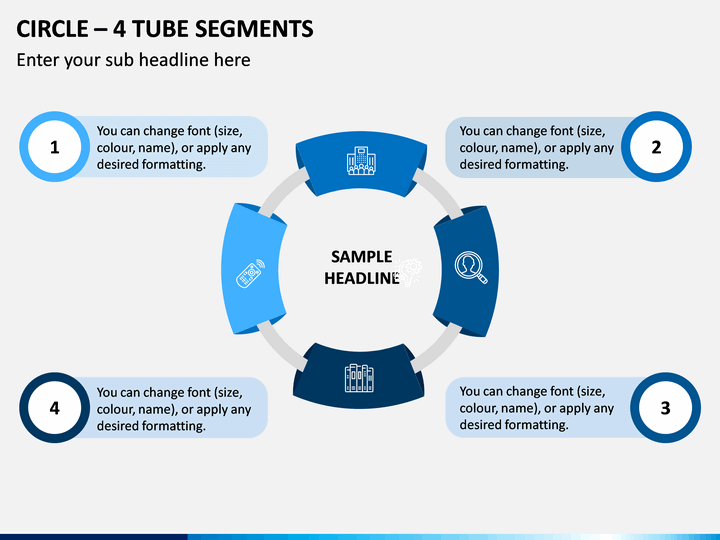 CIRCLE – 4 TUBE SEGMENTS

Enter your sub headline here

1
You can change font (size, colour, name), or apply any desired formatting.

You can change font (size, colour, name), or apply any desired formatting.
2

SAMPLE HEADLINE

4
You can change font (size, colour, name), or apply any desired formatting.

You can change font (size, colour, name), or apply any desired formatting.
3